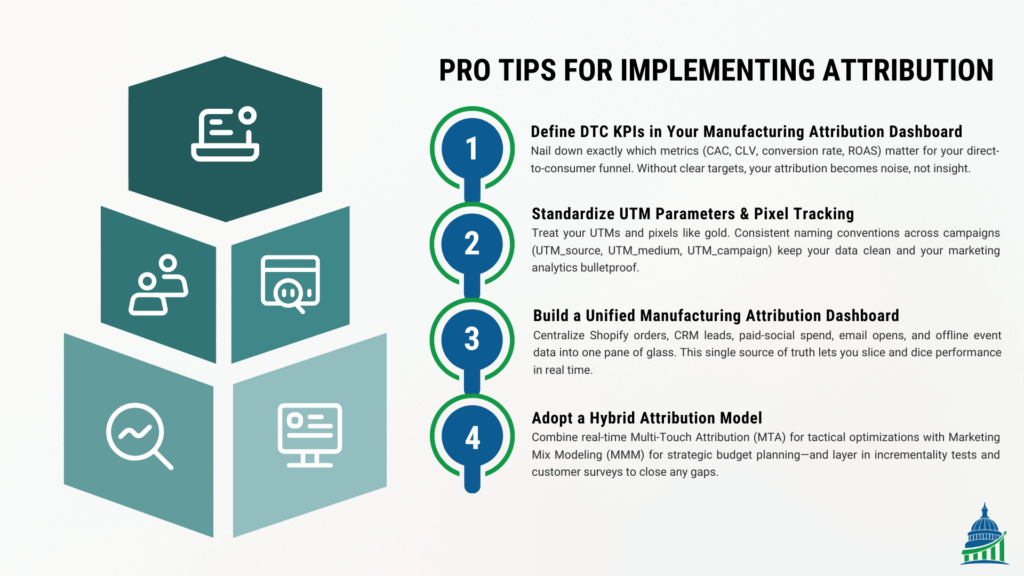 PRO TIPS FOR IMPLEMENTING ATTRIBUTION

1

Define DTC KPIs in Your Manufacturing Attribution Dashboard

Nail down exactly which metrics (CAC, CLV, conversion rate, ROAS) matter for your direct-to-consumer funnel. Without clear targets, your attribution becomes noise, not insight.

2

Standardize UTM Parameters & Pixel Tracking

Treat your UTMs and pixels like gold. Consistent naming conventions across campaigns (UTM_source, UTM_medium, UTM_campaign) keep your data clean and your marketing analytics bulletproof.

3

Build a Unified Manufacturing Attribution Dashboard

Centralize Shopify orders, CRM leads, paid-social spend, email opens, and offline event data into one pane of glass. This single source of truth lets you slice and dice performance in real time.

4

Adopt a Hybrid Attribution Model

Combine real-time Multi-Touch Attribution (MTA) for tactical optimizations with Marketing Mix Modeling (MMM) for strategic budget planning—and layer in incrementality tests and customer surveys to close any gaps.